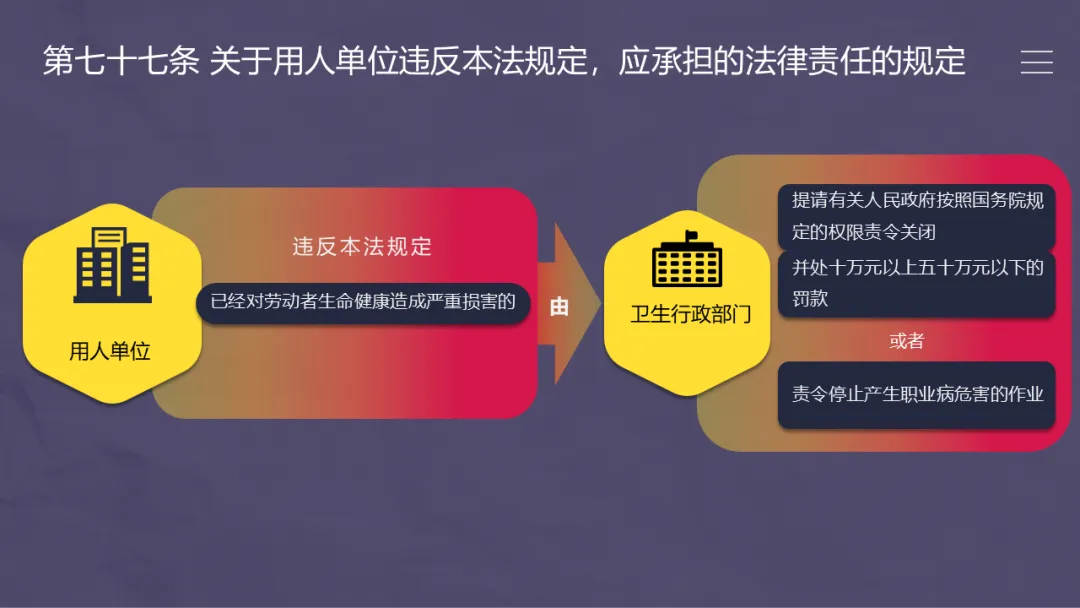 第七十七条 关于用人单位违反本法规定，应承担的法律责任的规定

用人单位

违反本法规定

已经对劳动者生命健康造成严重损害的

由

卫生行政部门

提请有关人民政府按照国务院规定的权限责令关闭

并处十万元以上五十万元以下的罚款

或者

责令停止产生职业病危害的作业